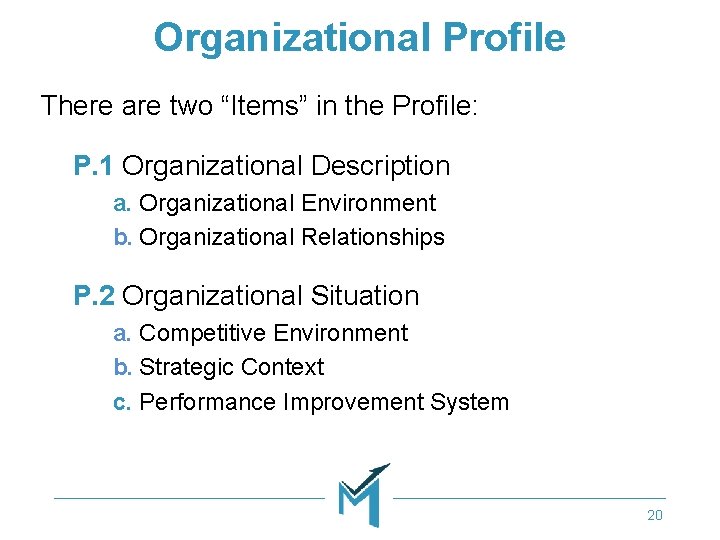 Organizational Profile

There are two “Items” in the Profile:

P.1 Organizational Description
a. Organizational Environment
b. Organizational Relationships

P.2 Organizational Situation
a. Competitive Environment
b. Strategic Context
c. Performance Improvement System

M

20